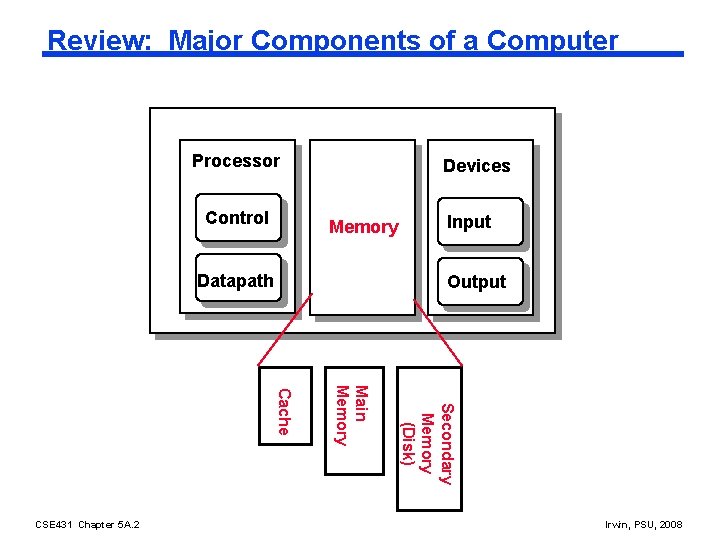 Review: Major Components of a Computer

Processor

Control

Datapath

Memory

Devices

Input

Output

Cache

Main Memory

Secondary Memory (Disk)

CSE431 Chapter 5A.2

Irwin, PSU, 2008